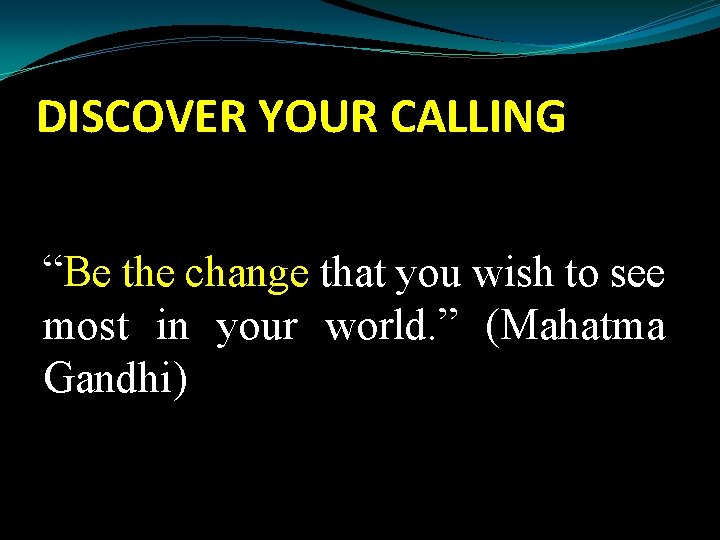 DISCOVER YOUR CALLING

“Be the change that you wish to see most in your world.” (Mahatma Gandhi)